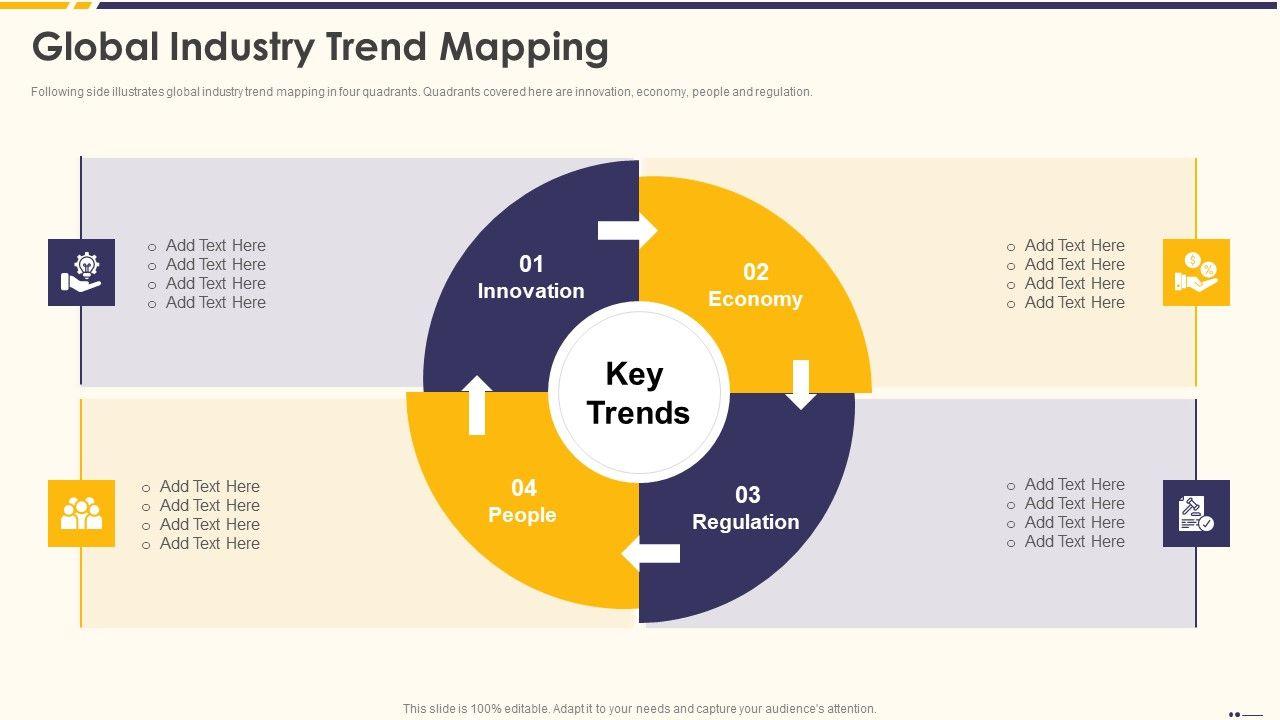 Global Industry Trend Mapping

Following side illustrates global industry trend mapping in four quadrants. Quadrants covered here are innovation, economy, people and regulation.

o Add Text Here
o Add Text Here
o Add Text Here
o Add Text Here

01
Innovation

02
Economy

o Add Text Here
o Add Text Here
o Add Text Here
o Add Text Here

Key Trends

o Add Text Here
o Add Text Here
o Add Text Here
o Add Text Here

04
People

03
Regulation

o Add Text Here
o Add Text Here
o Add Text Here
o Add Text Here

This slide is 100% editable. Adapt it to your needs and capture your audience's attention.